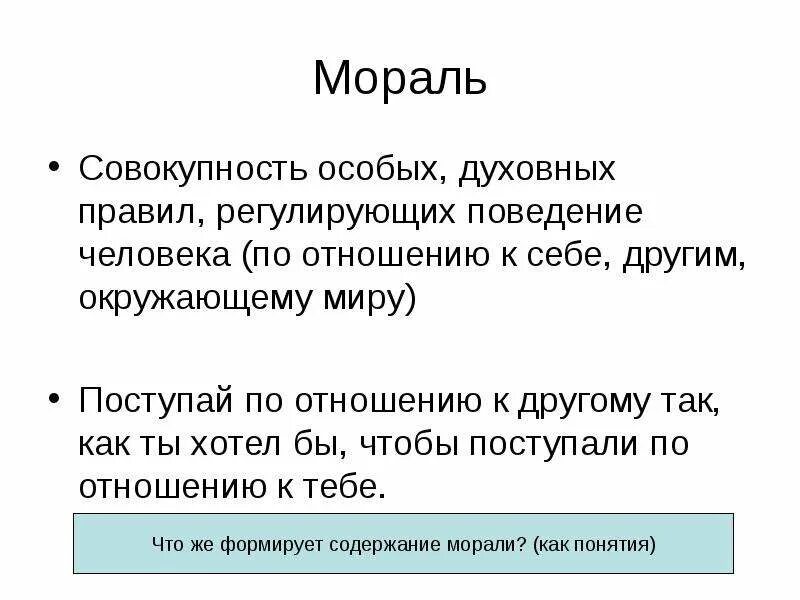 Мораль

• Совокупность особых, духовных правил, регулирующих поведение человека (по отношению к себе, другим, окружающему миру)

• Поступай по отношению к другому так, как ты хотел бы, чтобы поступали по отношению к тебе.

Что же формирует содержание морали? (как понятия)